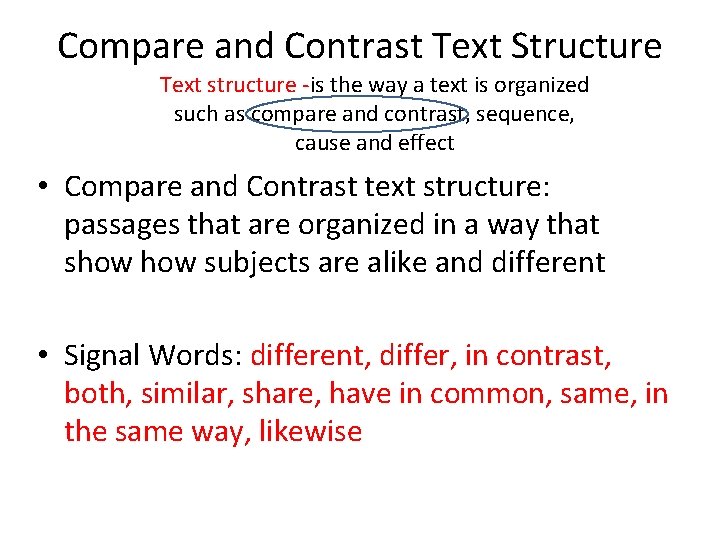 Compare and Contrast Text Structure

Text structure -is the way a text is organized such as compare and contrast, sequence, cause and effect

• Compare and Contrast text structure: passages that are organized in a way that show how subjects are alike and different

• Signal Words: different, differ, in contrast, both, similar, share, have in common, same, in the same way, likewise